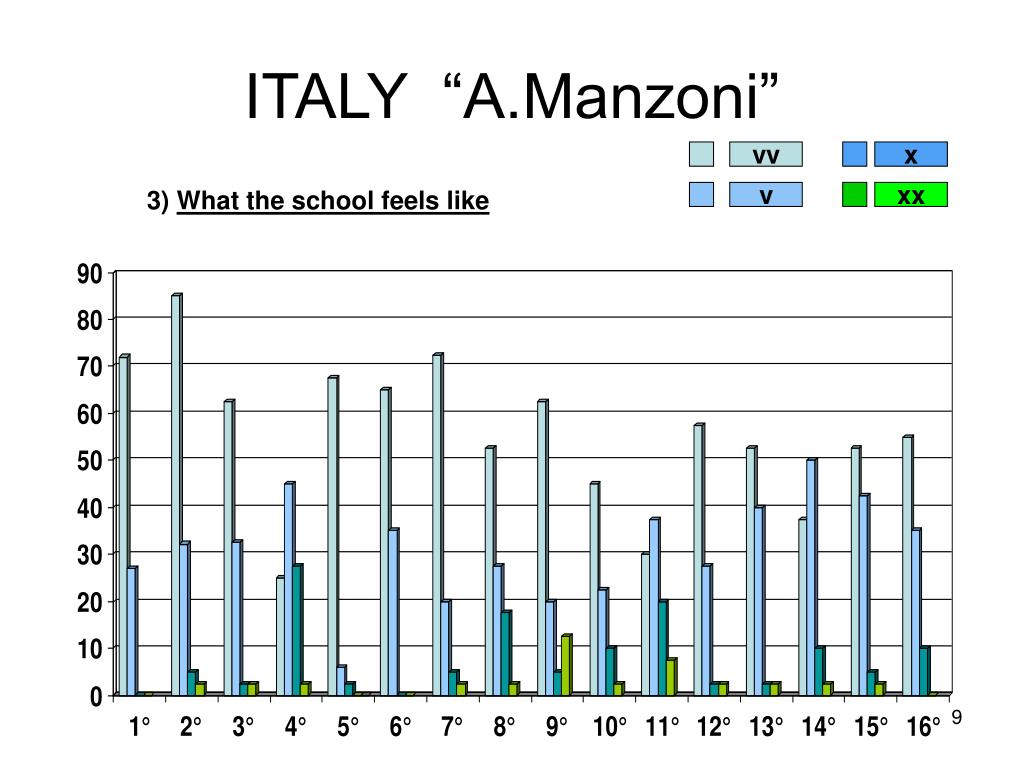 ITALY “A.Manzoni”

vv
x
v
xx

3) What the school feels like

90
80
70
60
50
40
30
20
10
0

1° 2° 3° 4° 5° 6° 7° 8° 9° 10° 11° 12° 13° 14° 15° 16°

9